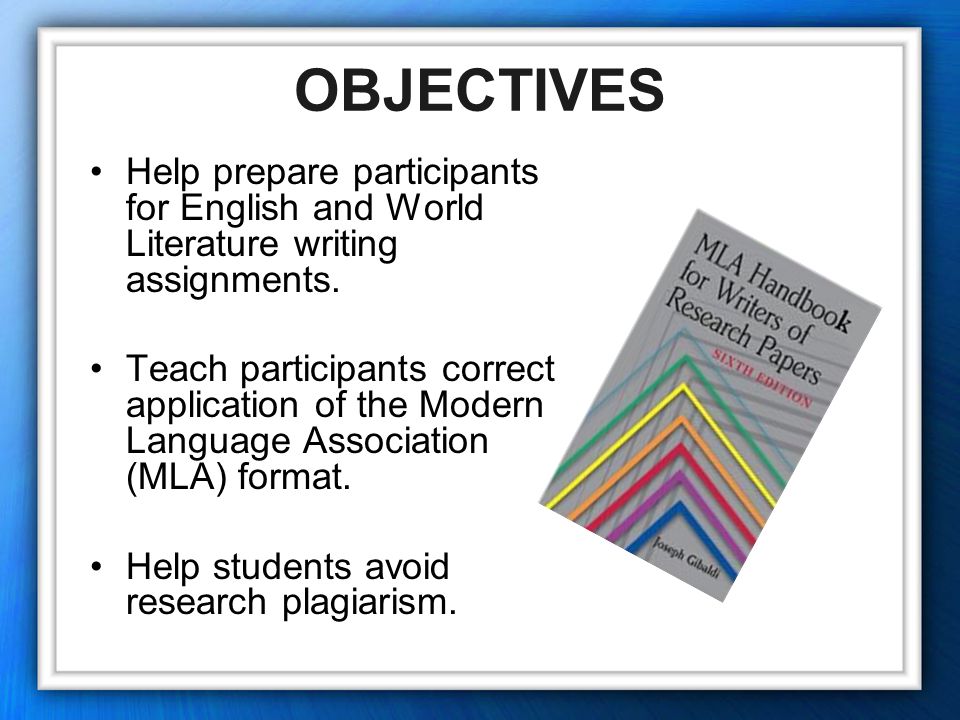 OBJECTIVES

• Help prepare participants for English and World Literature writing assignments.

• Teach participants correct application of the Modern Language Association (MLA) format.

• Help students avoid research plagiarism.

MLA Handbook for Writers of Research Papers

SIXTH EDITION

Joseph Gibaldi